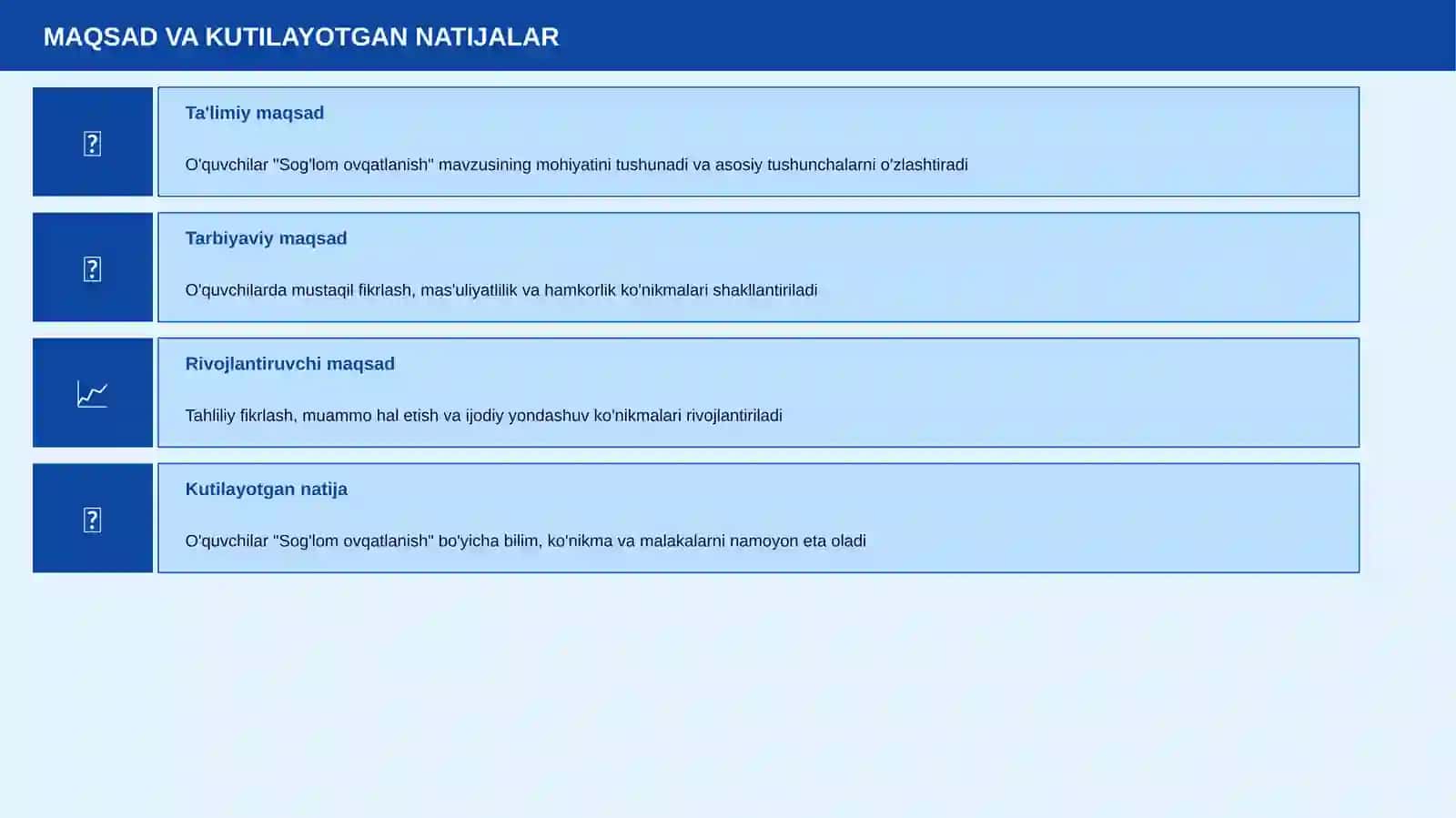 MAQSAD VA KUTILAYOTGAN NATIJALAR

Ta'limiy maqsad

O'quvchilar "Sog'lom ovqatlanish" mavzusining mohiyatini tushunadi va asosiy tushunchalarni o'zlashtiradi

Tarbiyaviy maqsad

O'quvchilarda mustaqil fikrlash, mas'uliyatlilik va hamkorlik ko'nikmalari shakllantiriladi

Rivojlantiruvchi maqsad

Tahliliy fikrlash, muammo hal etish va ijodiy yondashuv ko'nikmalari rivojlantiriladi

Kutilayotgan natija

O'quvchilar "Sog'lom ovqatlanish" bo'yicha bilim, ko'nikma va malakalarni namoyon eta oladi